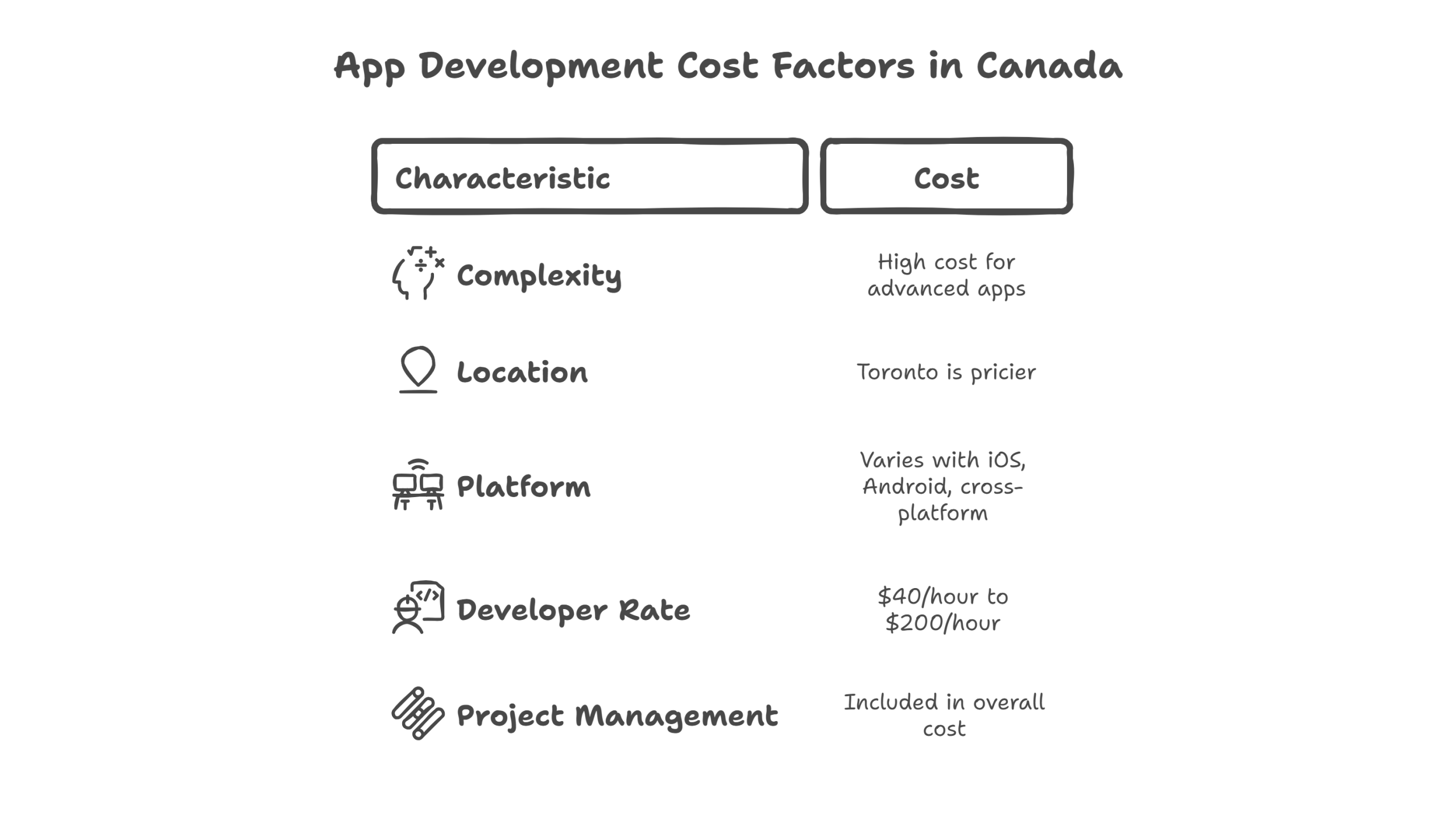 App Development Cost Factors in Canada

| Characteristic | Cost |
|---|---|
| Complexity | High cost for advanced apps |
| Location | Toronto is pricier |
| Platform | Varies with iOS, Android, cross-platform |
| Developer Rate | \$40/hour to \$200/hour |
| Project Management | Included in overall cost |